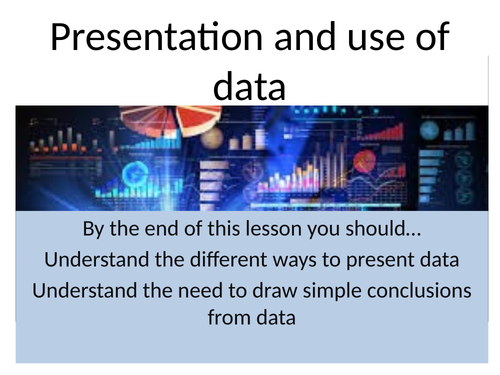 Presentation and use of data

By the end of this lesson you should…

Understand the different ways to present data

Understand the need to draw simple conclusions from data